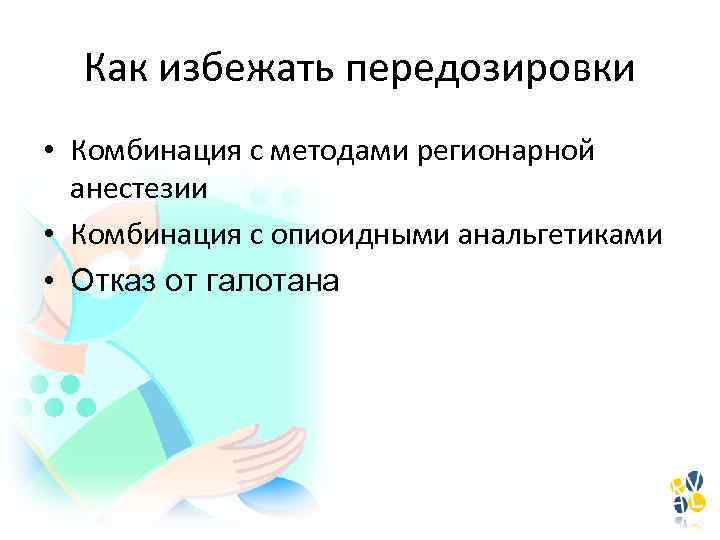 Как избежать передозировки

• Комбинация с методами регионарной анестезии
• Комбинация с опиоидными анальгетиками
• Отказ от галотана